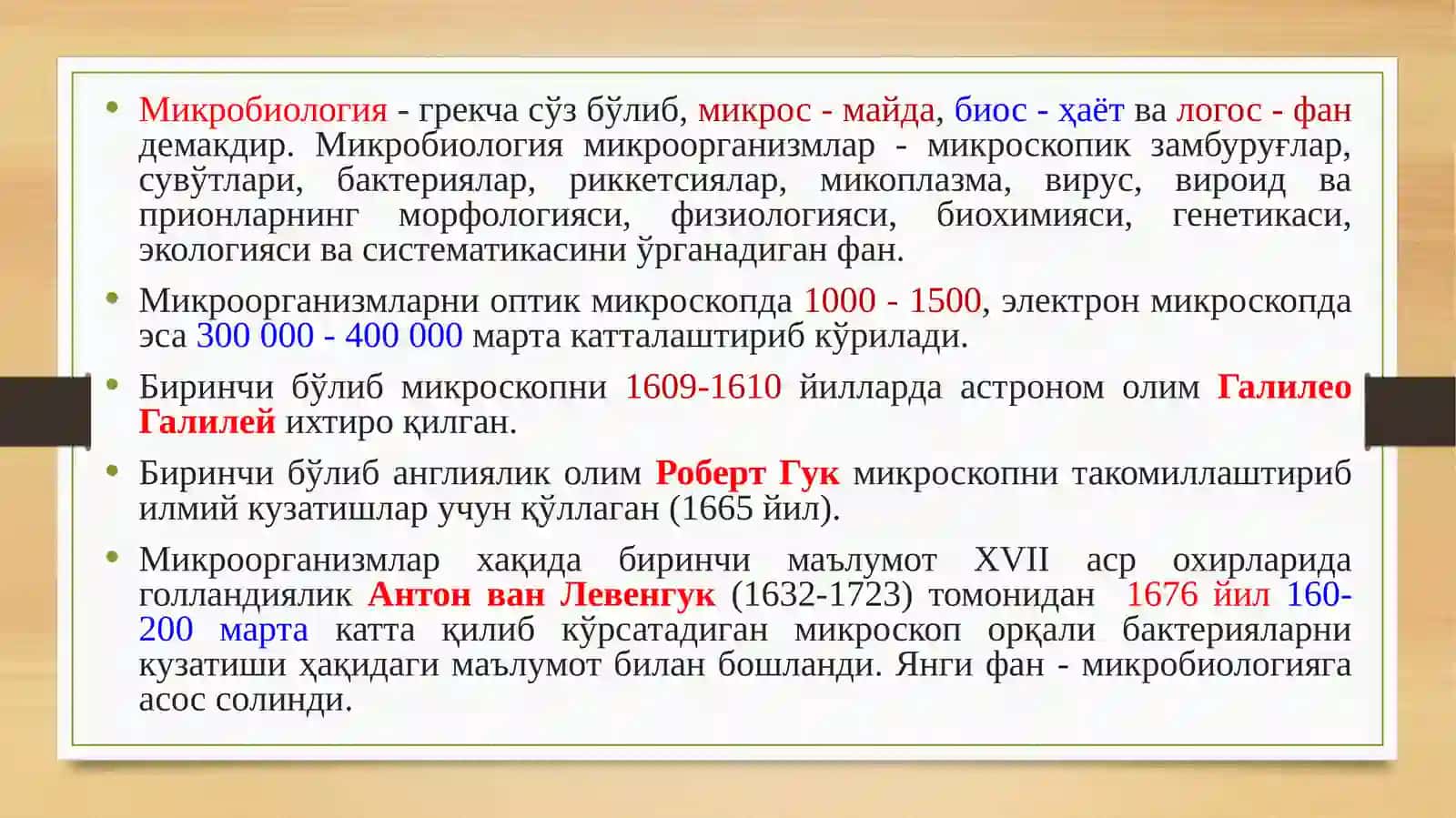 • Микробиология - грекча сўз бўлиб, микрос - майда, биос - ҳаёт ва логос - фан демакдир. Микробиология микроорганизмлар - микроскопик замбуруғлар, сувўтлари, бактериялар, риккетсиялар, микоплазма, вирус, вироид ва прионларнинг морфологияси, физиологияси, биохимияси, генетикаси, экологияси ва систематикасини ўрганадиган фан.

• Микроорганизмларни оптик микроскопда 1000 - 1500, электрон микроскопда эса 300 000 - 400 000 марта катталаштириб кўрилади.

• Биринчи бўлиб микроскопни 1609-1610 йилларда астроном олим Галилео Галилей ихтиро қилган.

• Биринчи бўлиб англиялик олим Роберт Гук микроскопни такомиллаштириб илмий кузатишлар учун қўллаган (1665 йил).

• Микроорганизмлар хақида биринчи маълумот XVII аср охирларида голландиялик Антон ван Левенгук (1632-1723) томонидан 1676 йил 160-200 марта катта қилиб кўрсатадиган микроскоп орқали бактерияларни кузатиши ҳақидаги маълумот билан бошланди. Янги фан - микробиологияга асос солинди.